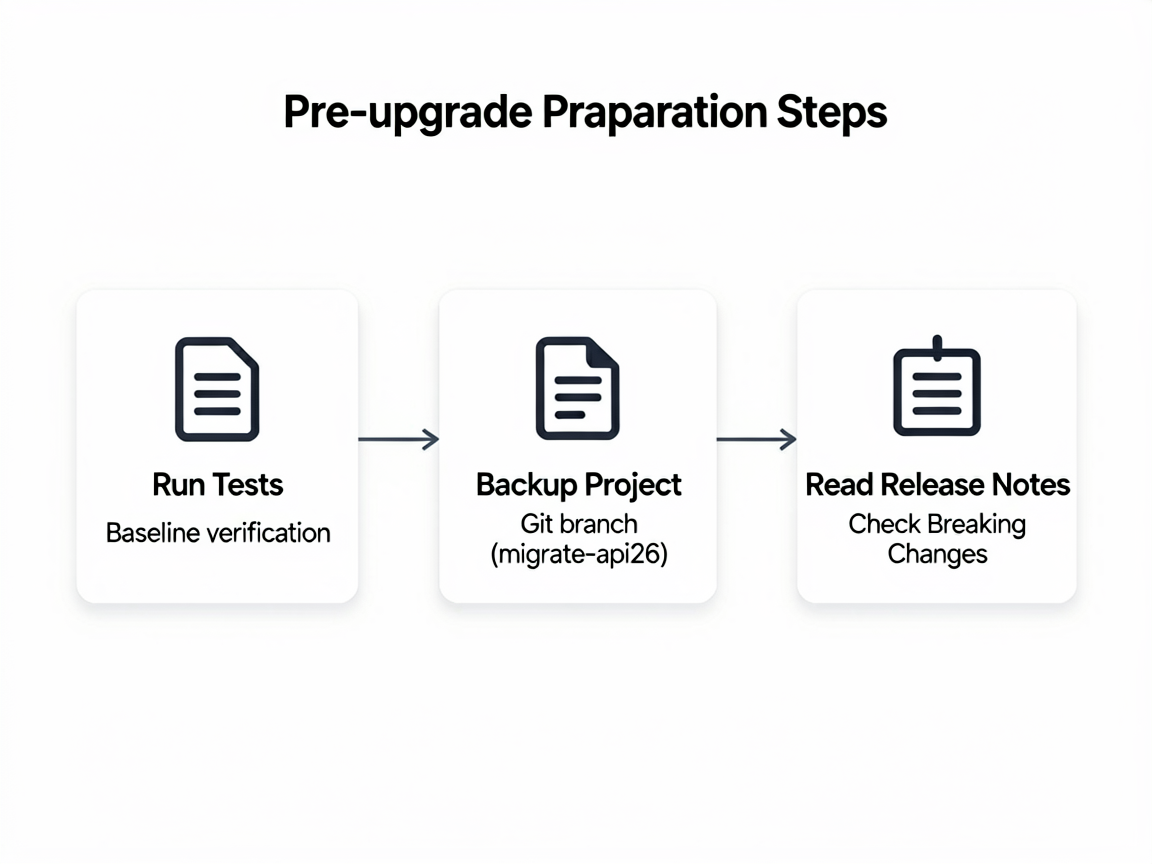 Pre-upgrade Praparation Steps

Run Tests
Baseline verification

Backup Project
Git branch (migrate-api26)

Read Release Notes
Check Breaking Changes